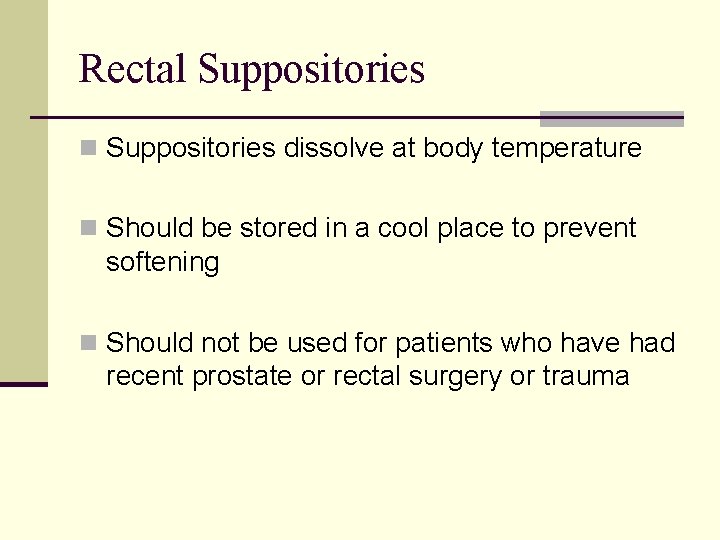 Rectal Suppositories

Suppositories dissolve at body temperature

Should be stored in a cool place to prevent softening

Should not be used for patients who have had recent prostate or rectal surgery or trauma